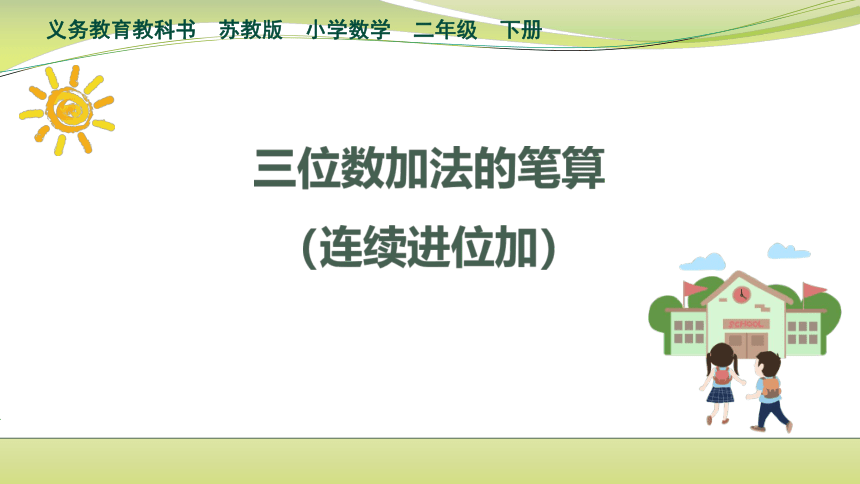 义务教育教科书　苏教版　小学数学　二年级　下册

三位数加法的笔算

（连续进位加）

SCHOOL